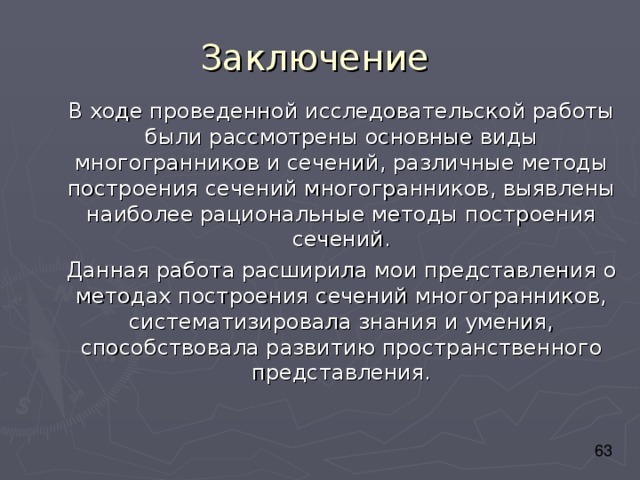 Заключение

В ходе проведенной исследовательской работы были рассмотрены основные виды многогранников и сечений, различные методы построения сечений многогранников, выявлены наиболее рациональные методы построения сечений.

Данная работа расширила мои представления о методах построения сечений многогранников, систематизировала знания и умения, способствовала развитию пространственного представления.

63